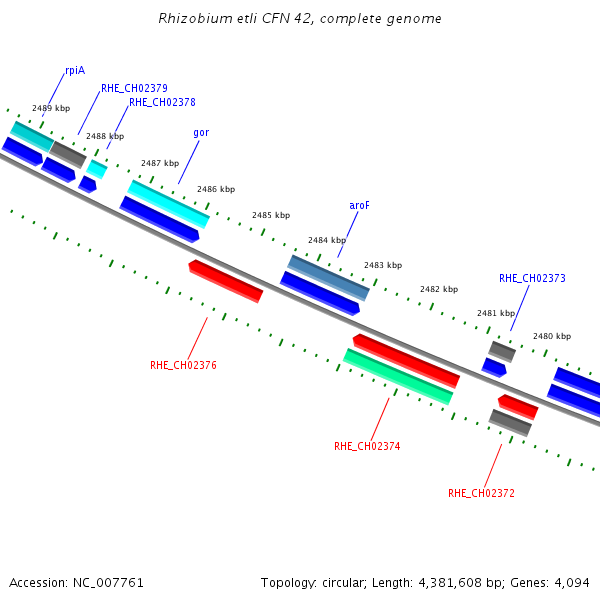 Rhizobium etli CFN 42, complete genome

rpiA
RHE_CH02379
RHE_CH02378
2489 kbp
2488 kbp
gor
2487 kbp
2486 kbp
2485 kbp
aroF
2484 kbp
2483 kbp
2482 kbp
RHE_CH02373
2481 kbp
2480 kbp
RHE_CH02376
RHE_CH02374
RHE_CH02372

Accession: NC_007761
Topology: circular; Length: 4,381,608 bp; Genes: 4,094